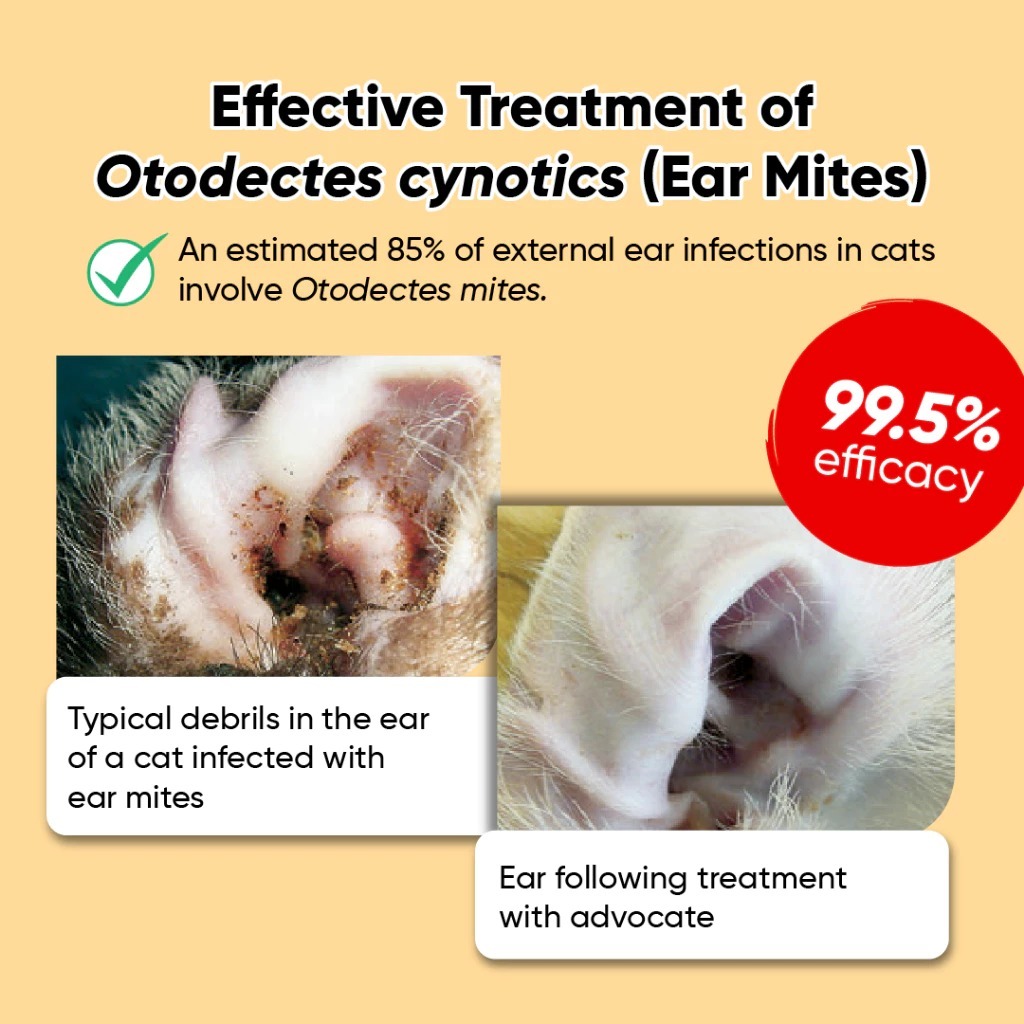 Effective Treatment of Otodectes cynotics (Ear Mites)

An estimated 85% of external ear infections in cats involve Otodectes mites.

99.5% efficacy

Typical debrils in the ear of a cat infected with ear mites

Ear following treatment with advocate